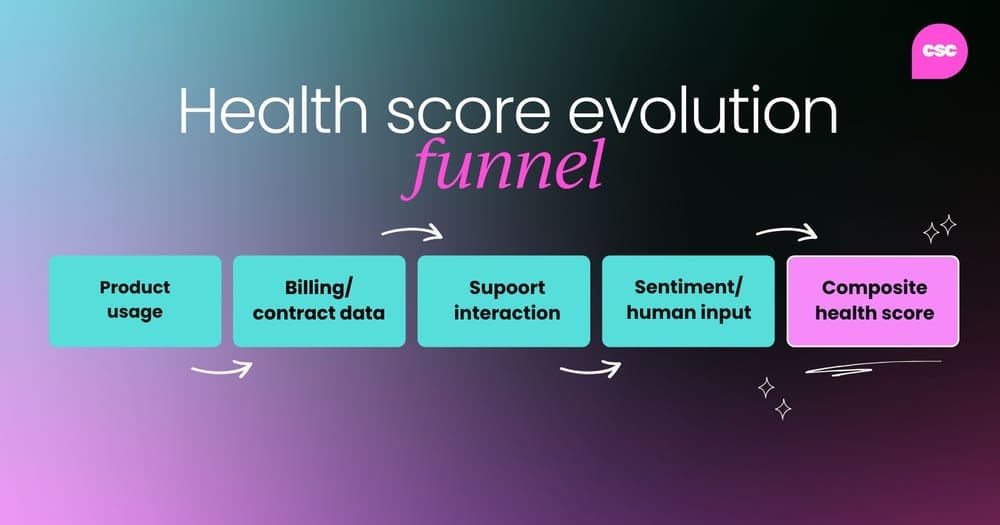 CSC

Health score evolution funnel

Product usage

Billing/ contract data

Supoort interaction

Sentiment/ human input

Composite health score